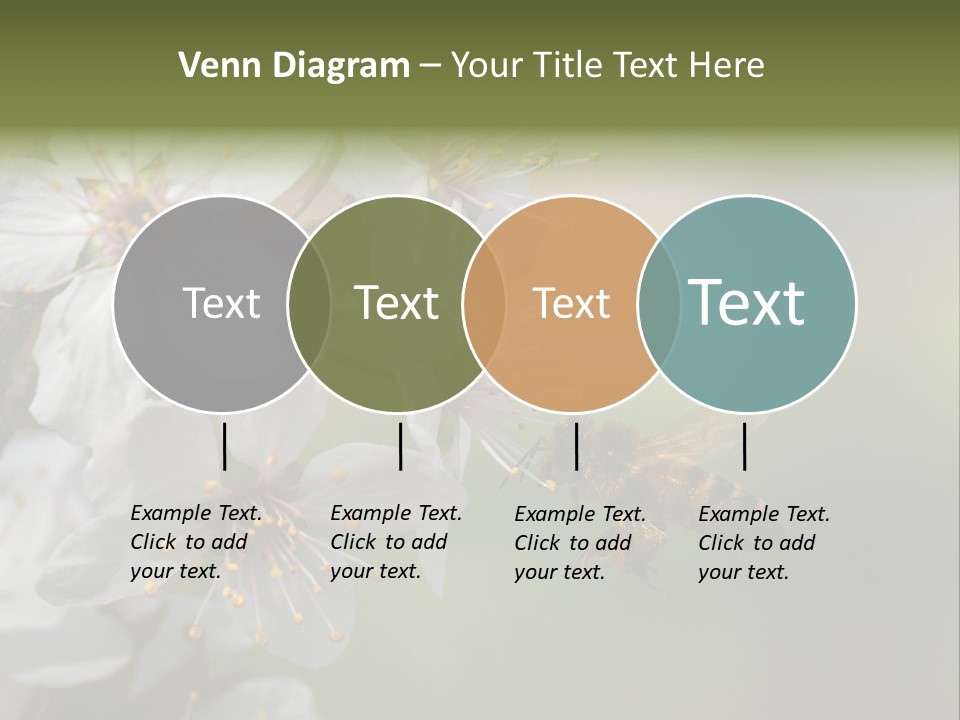 Venn Diagram – Your Title Text Here

Text

Text

Text

Text

Example Text. Click to add your text.

Example Text. Click to add your text.

Example Text. Click to add your text.

Example Text. Click to add your text.